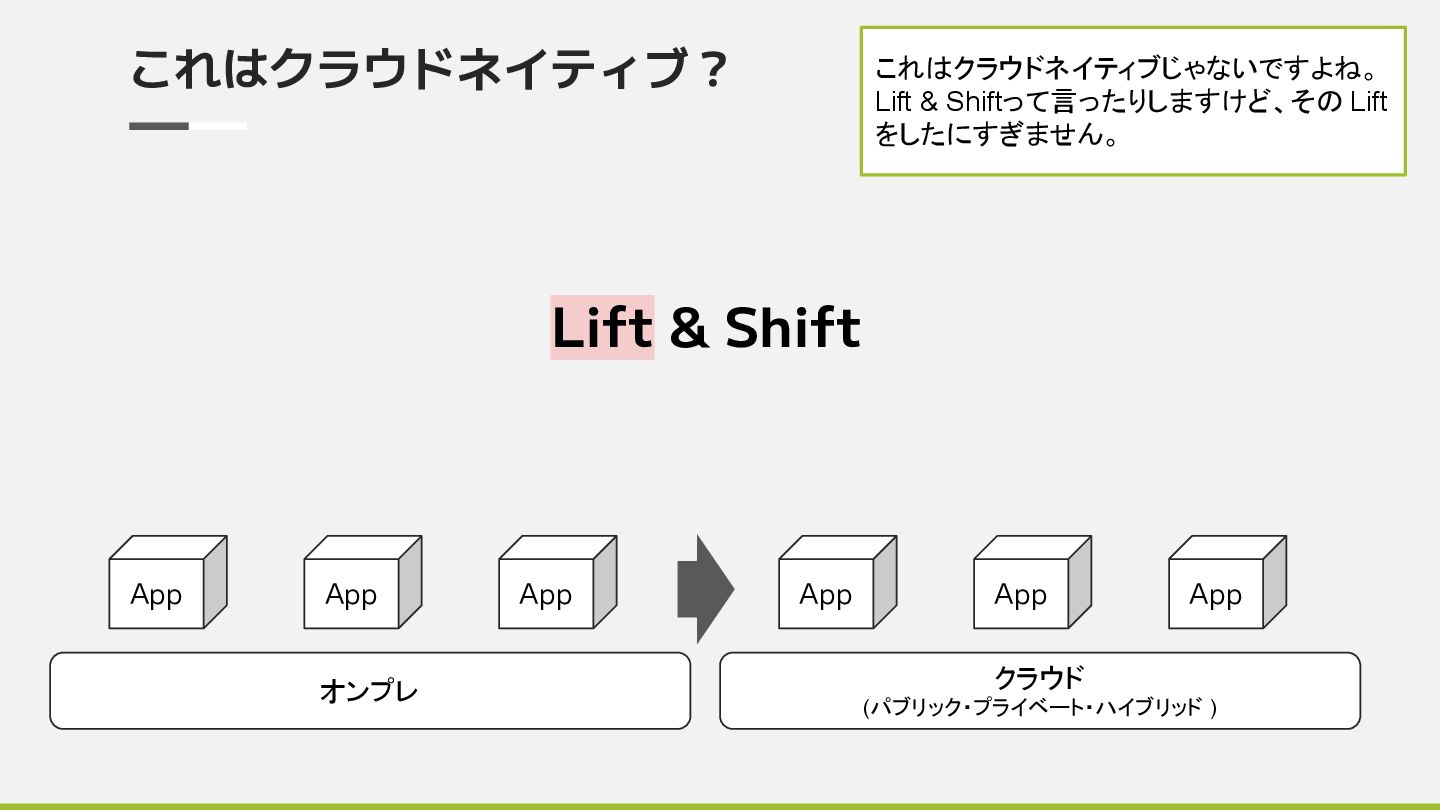 これはクラウドネイティブ？

これはクラウドネイティブじゃないですよね。Lift & Shiftって言ったりしますけど、その Lift をしたにすぎません。

Lift & Shift

App

App

App

App

App

App

オンプレ

クラウド
(パブリック・プライベート・ハイブリッド )